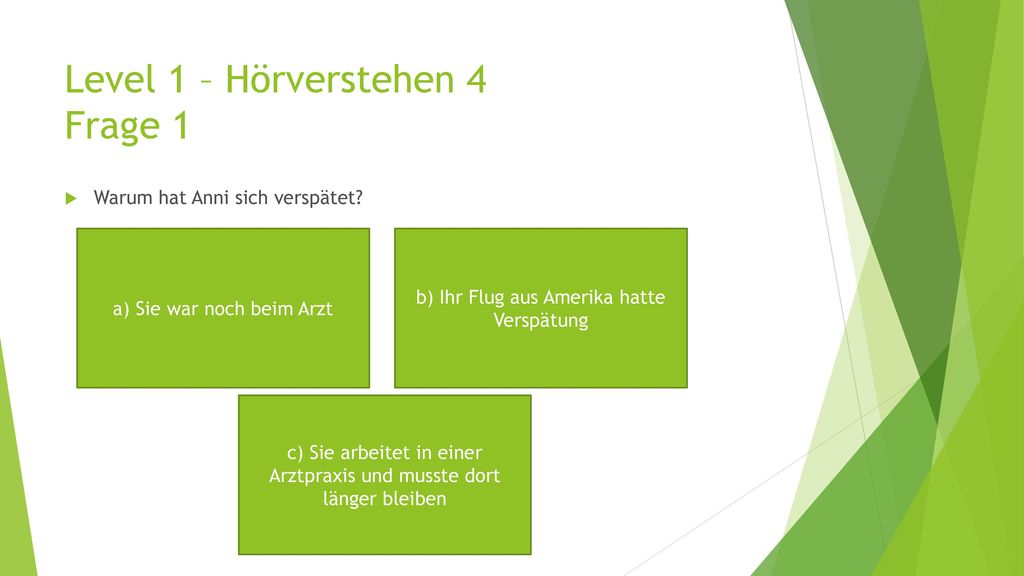 Level 1 – Hörverstehen 4
Frage 1

Warum hat Anni sich verspätet?

a) Sie war noch beim Arzt

b) Ihr Flug aus Amerika hatte Verspätung

c) Sie arbeitet in einer Arztpraxis und musste dort länger bleiben